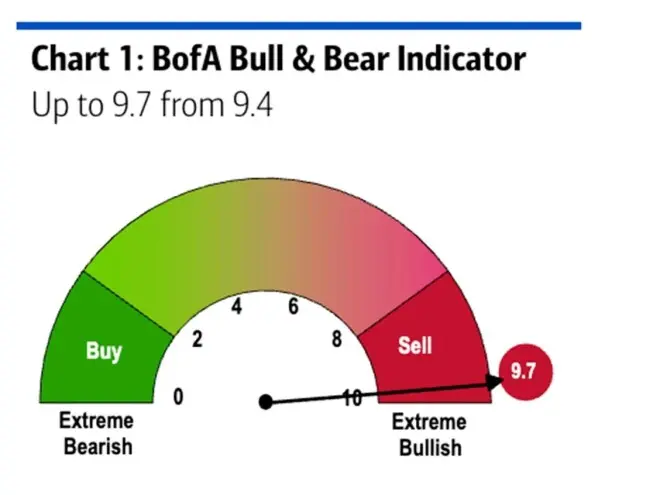 Chart 1: BofA Bull & Bear Indicator
Up to 9.7 from 9.4

Buy
Sell
0
2
4
6
8
10
9.7
Extreme Bearish
Extreme Bullish